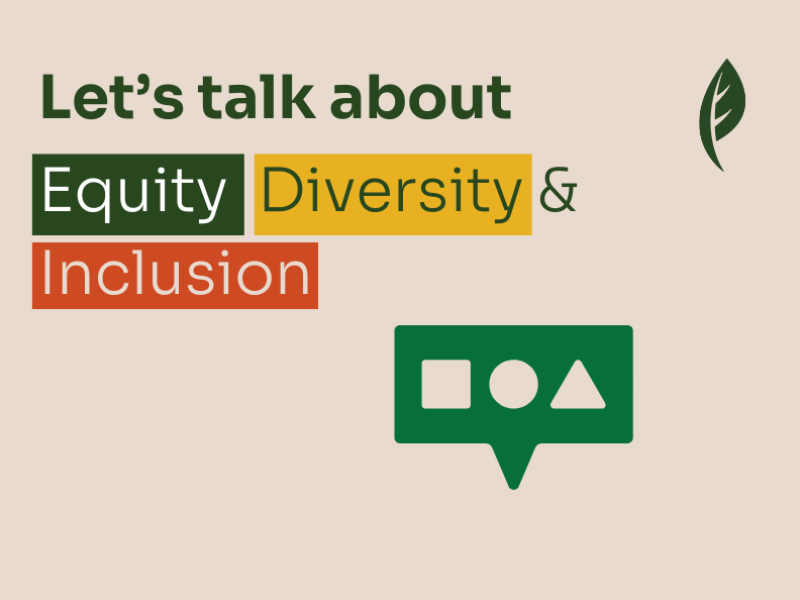 Let’s talk about

Equity Diversity &
Inclusion